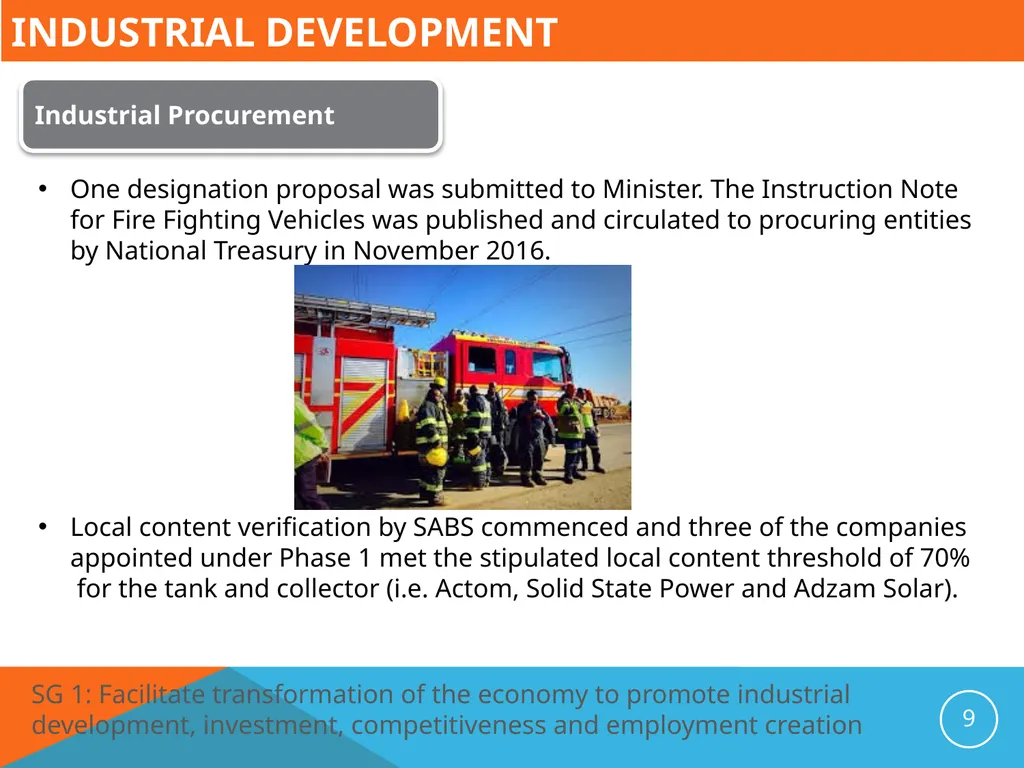 INDUSTRIAL DEVELOPMENT

Industrial Procurement

• One designation proposal was submitted to Minister. The Instruction Note for Fire Fighting Vehicles was published and circulated to procuring entities by National Treasury in November 2016.

• Local content verification by SABS commenced and three of the companies appointed under Phase 1 met the stipulated local content threshold of 70% for the tank and collector (i.e. Actom, Solid State Power and Adzam Solar).

SG 1: Facilitate transformation of the economy to promote industrial development, investment, competitiveness and employment creation

9